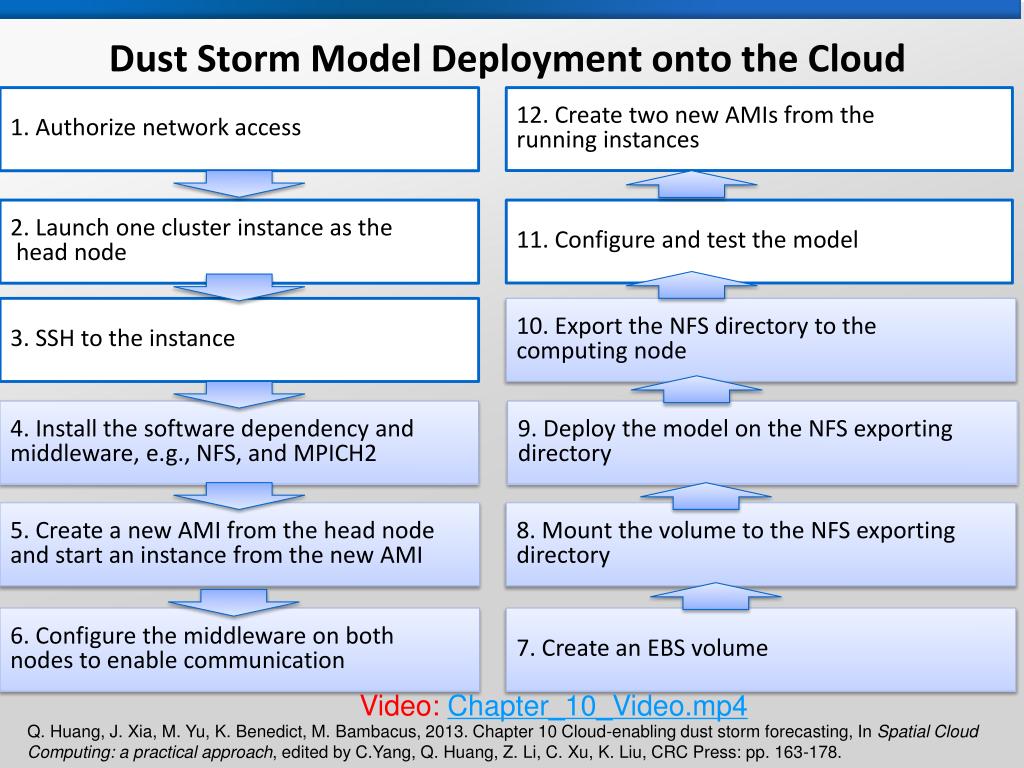 Dust Storm Model Deployment onto the Cloud

1. Authorize network access

2. Launch one cluster instance as the head node

3. SSH to the instance

4. Install the software dependency and middleware, e.g., NFS, and MPICH2

5. Create a new AMI from the head node and start an instance from the new AMI

6. Configure the middleware on both nodes to enable communication

12. Create two new AMIs from the running instances

11. Configure and test the model

10. Export the NFS directory to the computing node

9. Deploy the model on the NFS exporting directory

8. Mount the volume to the NFS exporting directory

7. Create an EBS volume

Video: Chapter_10_Video.mp4

Q. Huang, J. Xia, M. Yu, K. Benedict, M. Bambacus, 2013. Chapter 10 Cloud-enabling dust storm forecasting, In Spatial Cloud Computing: a practical approach, edited by C.Yang, Q. Huang, Z. Li, C. Xu, K. Liu, CRC Press: pp. 163-178.